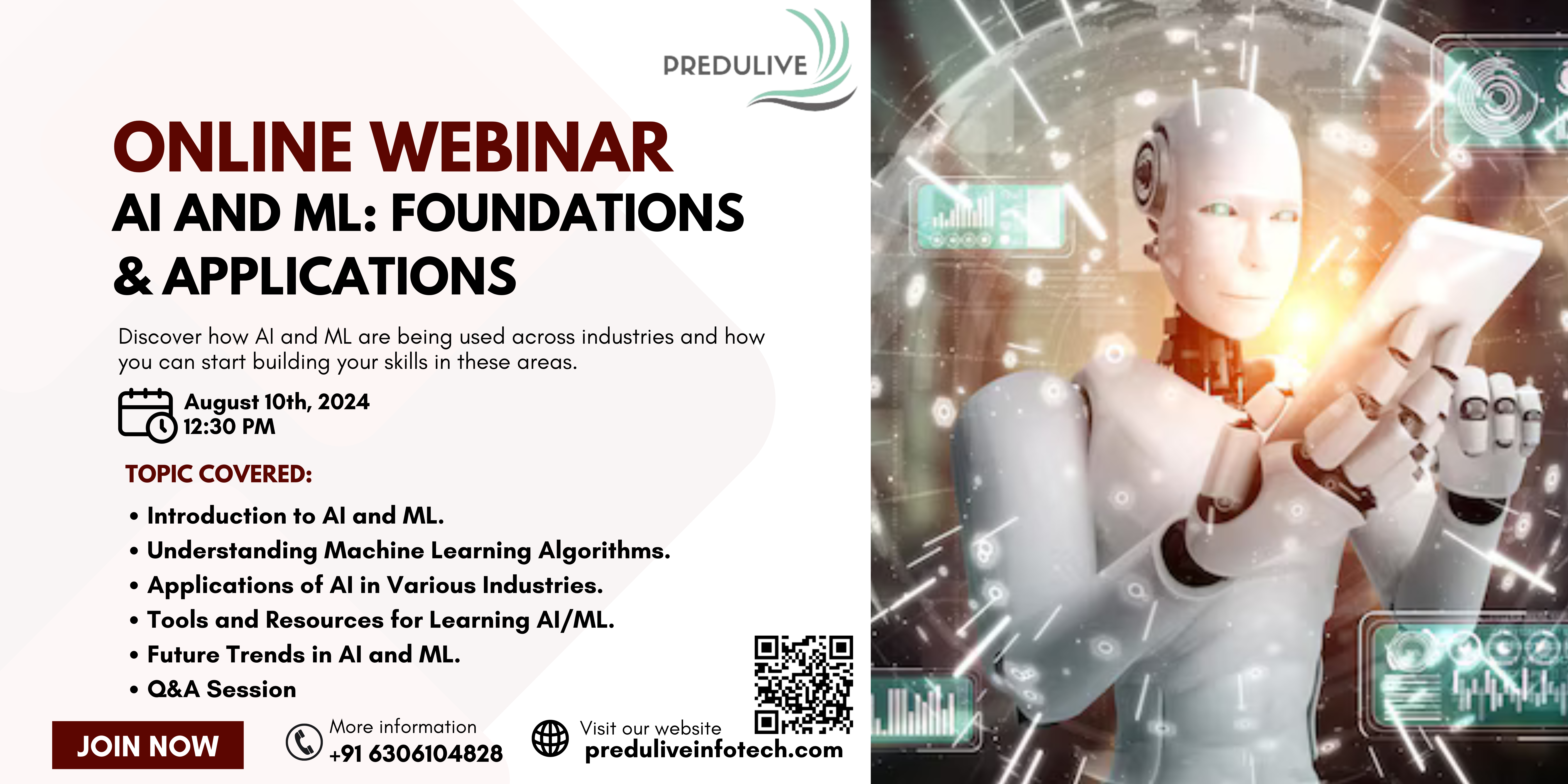 PREDULIVE

ONLINE WEBINAR
AI AND ML: FOUNDATIONS & APPLICATIONS

Discover how AI and ML are being used across industries and how you can start building your skills in these areas.

August 10th, 2024
12:30 PM

TOPIC COVERED:

• Introduction to AI and ML.
• Understanding Machine Learning Algorithms.
• Applications of AI in Various Industries.
• Tools and Resources for Learning AI/ML.
• Future Trends in AI and ML.
• Q&A Session

JOIN NOW

More information
+91 6306104828

Visit our website
preduliveinfotech.com